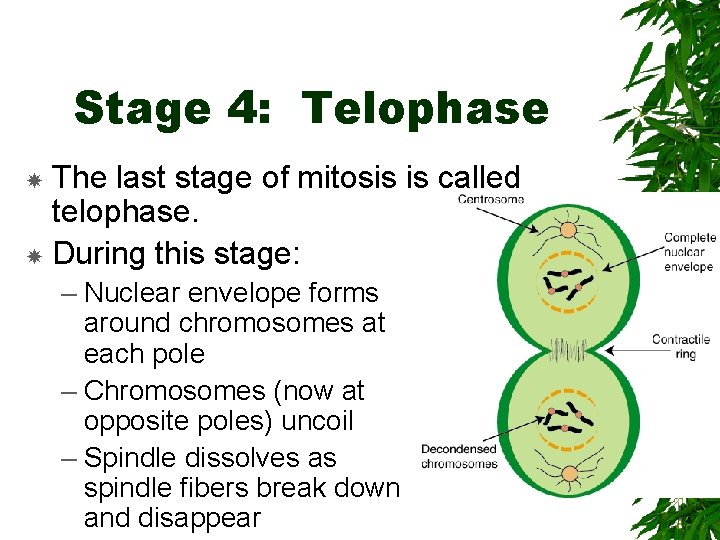 Stage 4: Telophase

The last stage of mitosis is called telophase.

During this stage:

– Nuclear envelope forms around chromosomes at each pole

– Chromosomes (now at opposite poles) uncoil

– Spindle dissolves as spindle fibers break down and disappear

Centrosome

Complete nuclear envelope

Contractile ring

Decondensed chromosomes